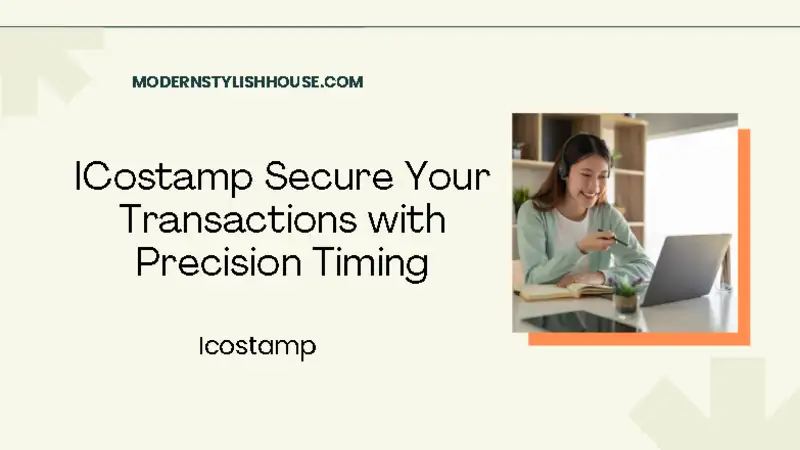 MODERNSTYLISHHOUSE.COM

ICostamp Secure Your Transactions with Precision Timing

Icostamp